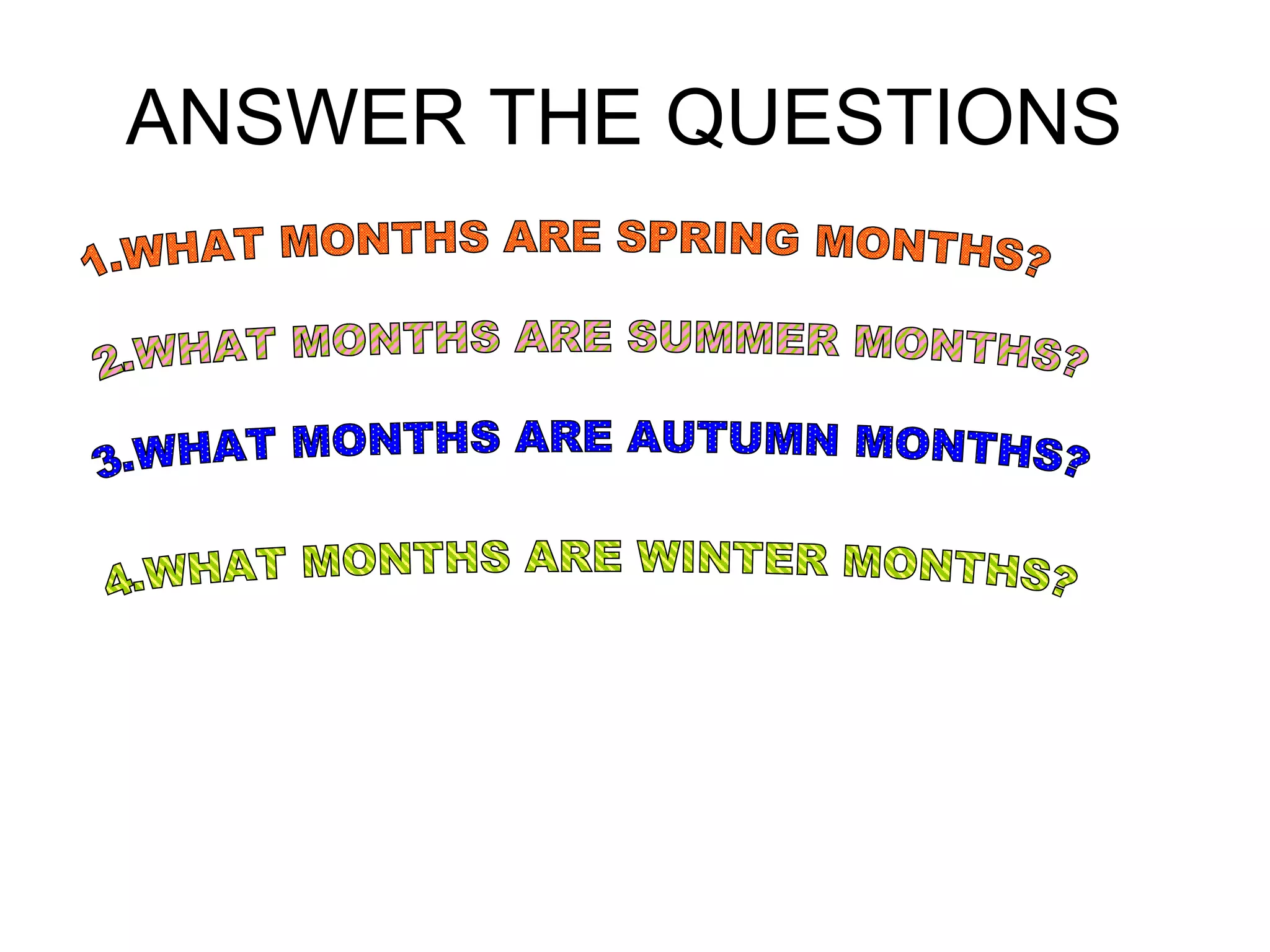 ANSWER THE QUESTIONS

1.WHAT MONTHS ARE SPRING MONTHS?

2.WHAT MONTHS ARE SUMMER MONTHS?

3.WHAT MONTHS ARE AUTUMN MONTHS?

4.WHAT MONTHS ARE WINTER MONTHS?